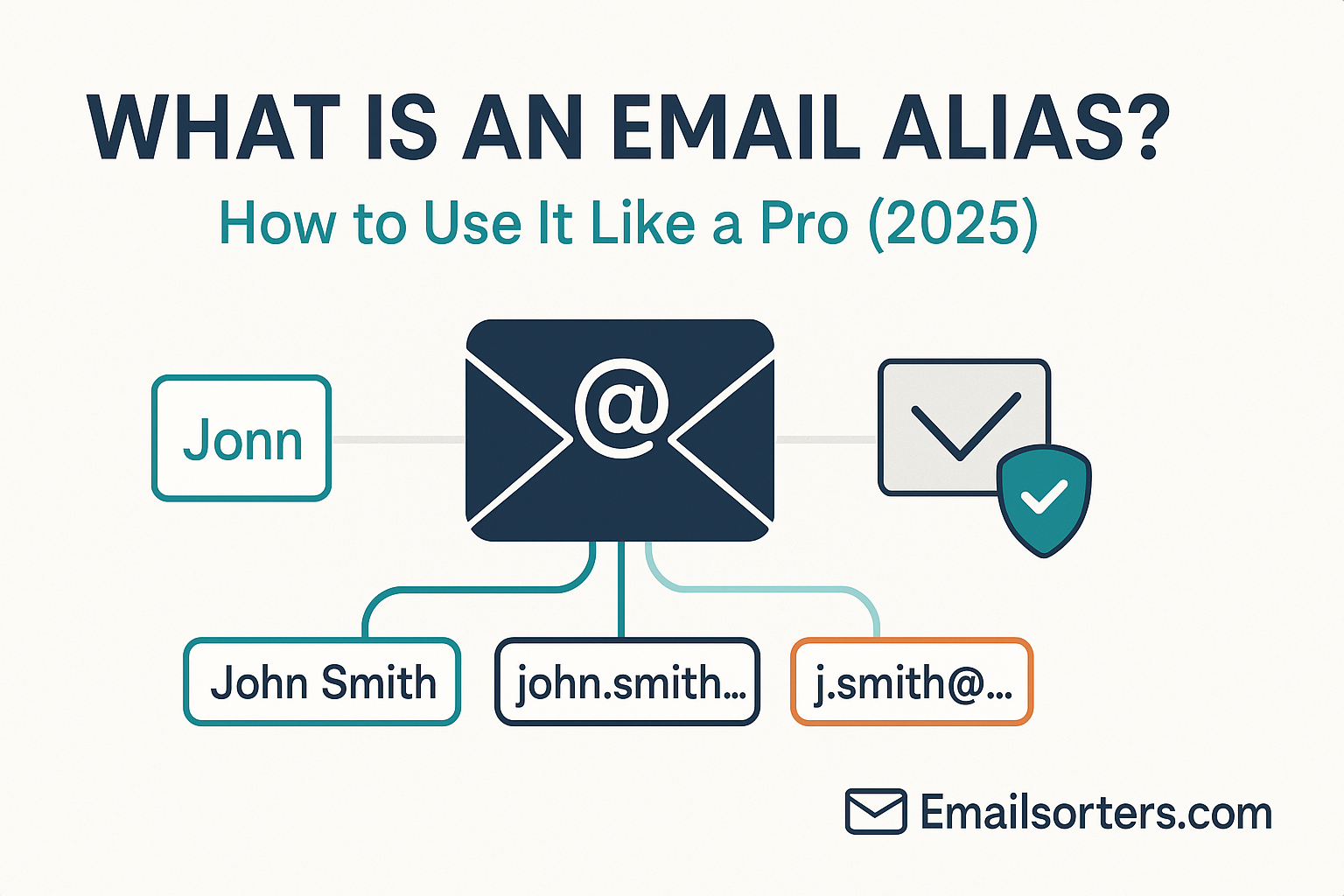 WHAT IS AN EMAIL ALIAS?
How to Use It Like a Pro (2025)

Jonn

@

John Smith

john.smith...

j.smith@...

Emailsorters.com